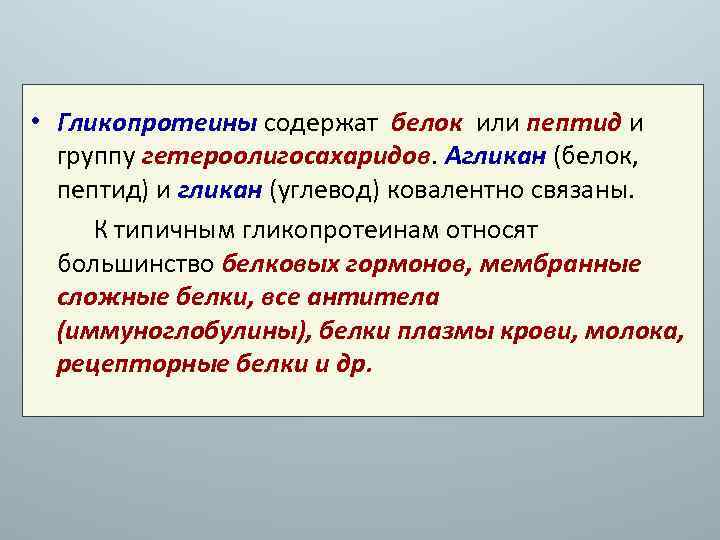 • Гликопротеины содержат белок или пептид и группу гетероолигосахаридов. Агликан (белок, пептид) и гликан (углевод) ковалентно связаны.

К типичным гликопротеинам относят большинство белковых гормонов, мембранные сложные белки, все антитела (иммуноглобулины), белки плазмы крови, молока, рецепторные белки и др.